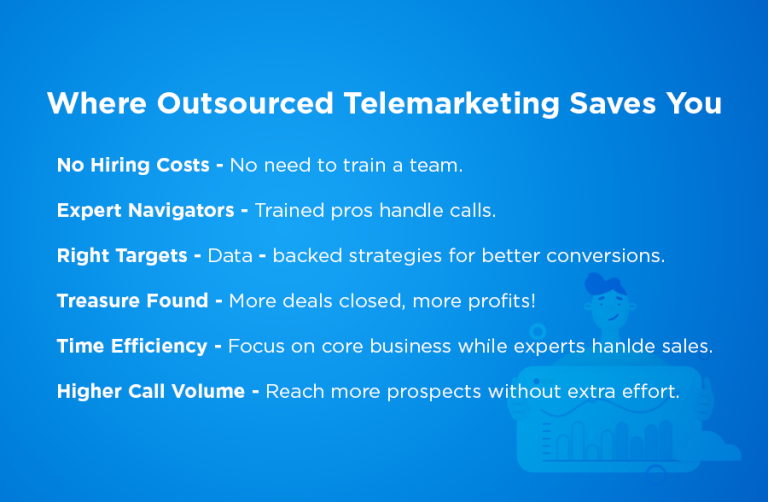 Where Outsourced Telemarketing Saves You

No Hiring Costs - No need to train a team.

Expert Navigators - Trained pros handle calls.

Right Targets - Data - backed strategies for better conversions.

Treasure Found - More deals closed, more profits!

Time Efficiency - Focus on core business while experts hanlde sales.

Higher Call Volume - Reach more prospects without extra effort.